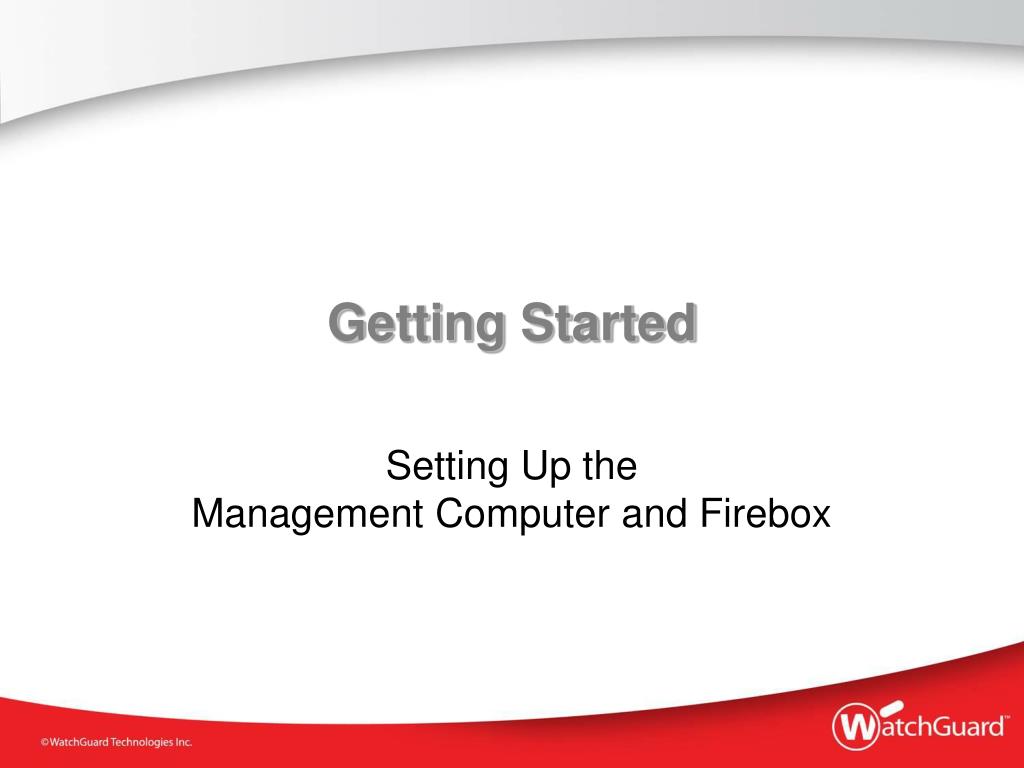 Getting Started

Setting Up the
Management Computer and Firebox

©WatchGuard Technologies Inc.

WatchGuard™